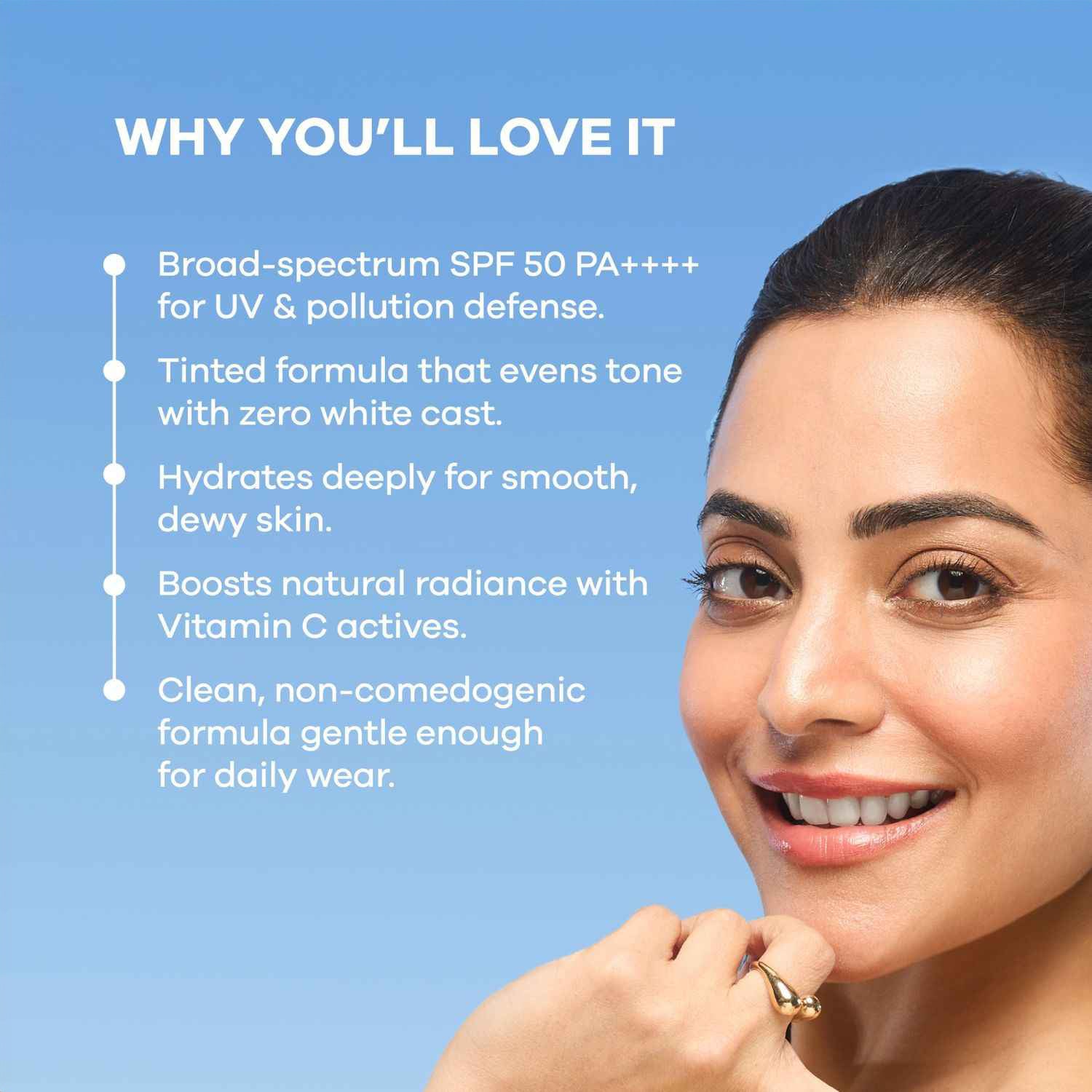 WHY YOU'LL LOVE IT

Broad-spectrum SPF 50 PA++++ for UV & pollution defense.

Tinted formula that evens tone with zero white cast.

Hydrates deeply for smooth, dewy skin.

Boosts natural radiance with Vitamin C actives.

Clean, non-comedogenic formula gentle enough for daily wear.